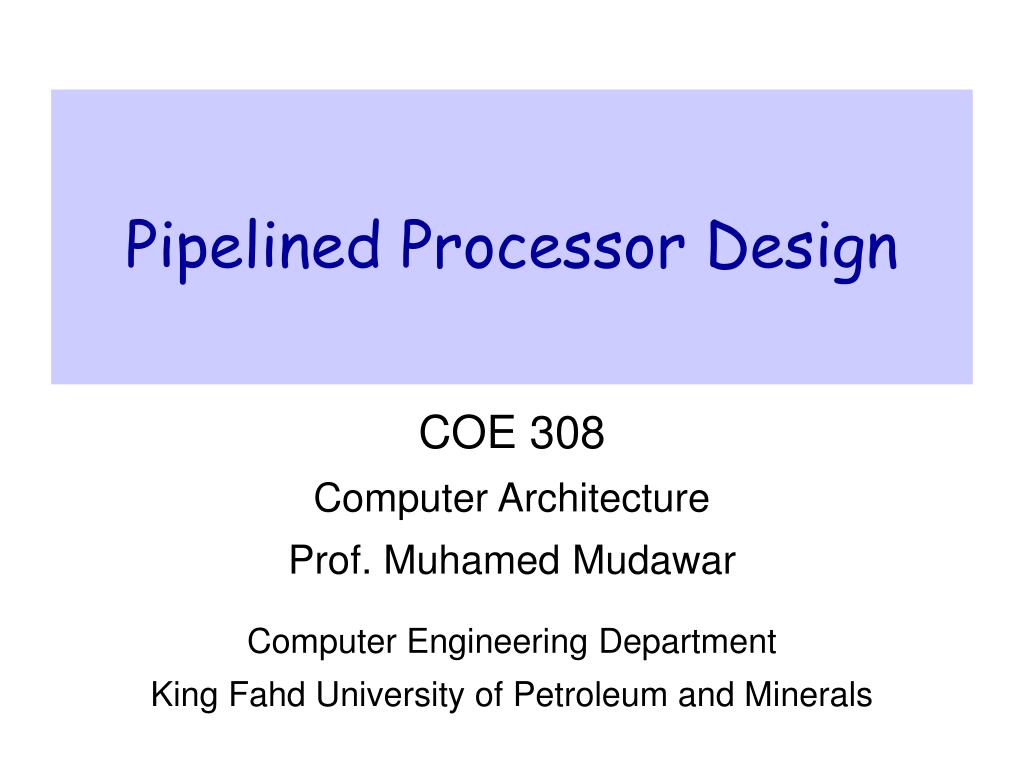 Pipelined Processor Design

COE 308

Computer Architecture

Prof. Muhamed Mudawar

Computer Engineering Department

King Fahd University of Petroleum and Minerals